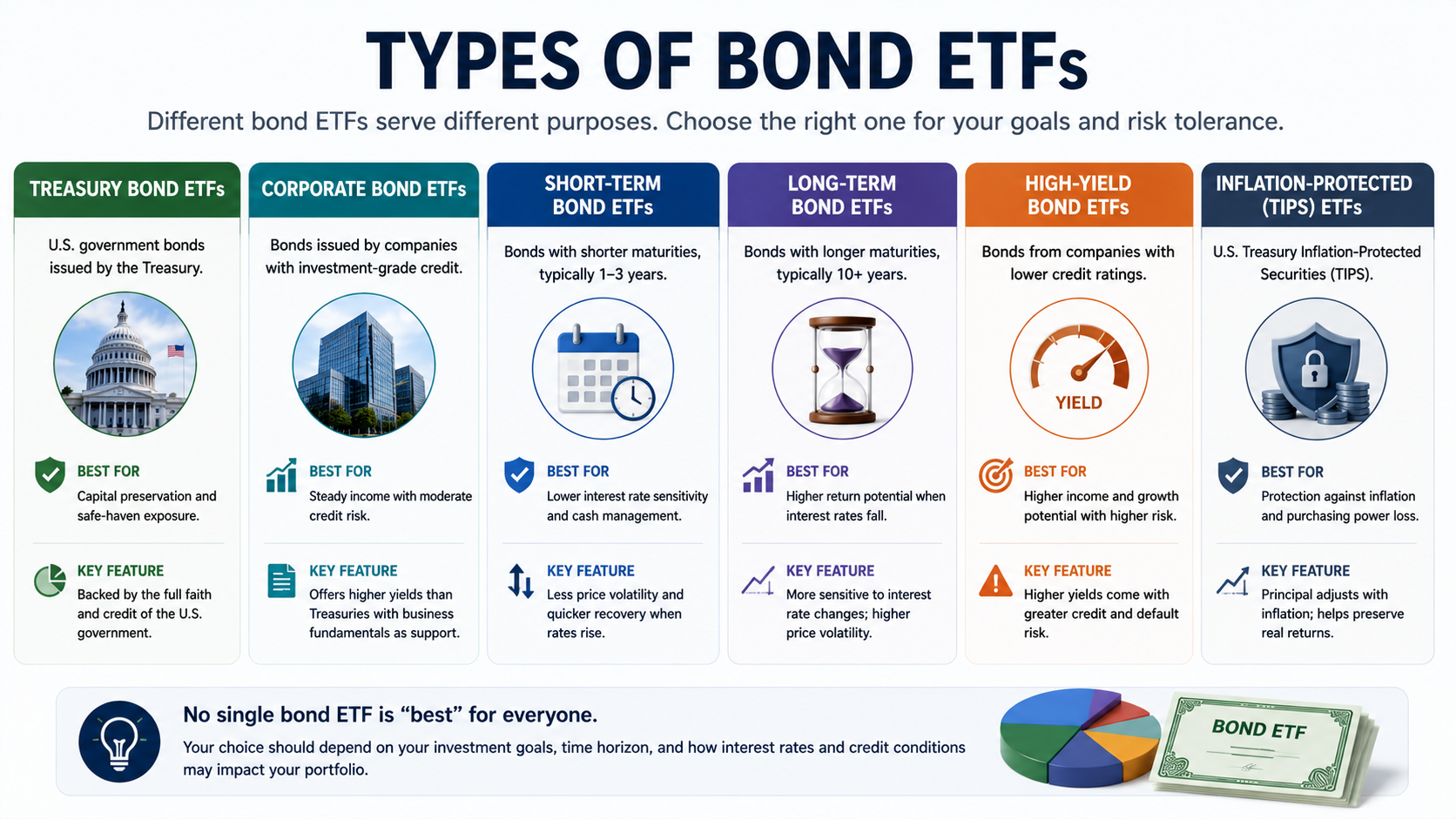 TYPES OF BOND ETFs

Different bond ETFs serve different purposes. Choose the right one for your goals and risk tolerance.

TREASURY BOND ETFs

U.S. government bonds issued by the Treasury.

BEST FOR
Capital preservation and safe-haven exposure.

KEY FEATURE
Backed by the full faith and credit of the U.S. government.

CORPORATE BOND ETFs

Bonds issued by companies with investment-grade credit.

BEST FOR
Steady income with moderate credit risk.

KEY FEATURE
Offers higher yields than Treasuries with business fundamentals as support.

SHORT-TERM BOND ETFs

Bonds with shorter maturities, typically 1–3 years.

BEST FOR
Lower interest rate sensitivity and cash management.

KEY FEATURE
Less price volatility and quicker recovery when rates rise.

LONG-TERM BOND ETFs

Bonds with longer maturities, typically 10+ years.

BEST FOR
Higher return potential when interest rates fall.

KEY FEATURE
More sensitive to interest rate changes; higher price volatility.

HIGH-YIELD BOND ETFs

Bonds from companies with lower credit ratings.

YIELD

BEST FOR
Higher income and growth potential with higher risk.

KEY FEATURE
Higher yields come with greater credit and default risk.

INFLATION-PROTECTED (TIPS) ETFs

U.S. Treasury Inflation-Protected Securities (TIPS).

BEST FOR
Protection against inflation and purchasing power loss.

KEY FEATURE
Principal adjusts with inflation; helps preserve real returns.

No single bond ETF is “best” for everyone.

Your choice should depend on your investment goals, time horizon, and how interest rates and credit conditions may impact your portfolio.

BOND ETF